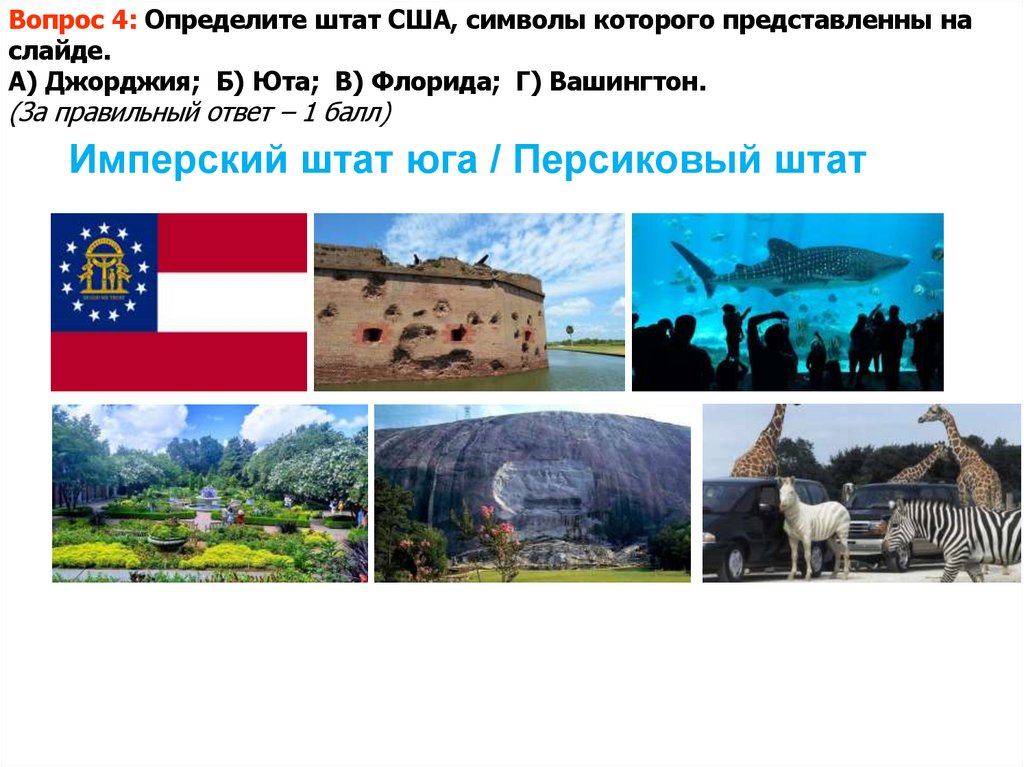 Вопрос 4: Определите штат США, символы которого представленны на слайде.
А) Джорджия; Б) Юта; В) Флорида; Г) Вашингтон.
(За правильный ответ – 1 балл)

Имперский штат юга / Персиковый штат